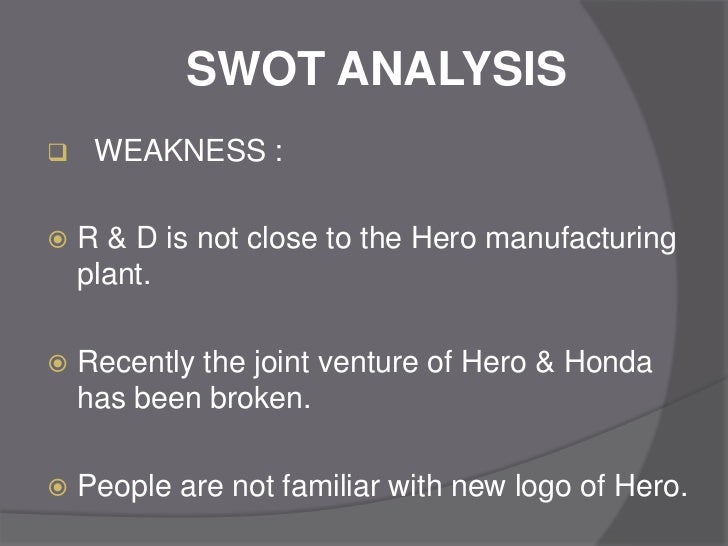 SWOT ANALYSIS

WEAKNESS :

R & D is not close to the Hero manufacturing plant.

Recently the joint venture of Hero & Honda has been broken.

People are not familiar with new logo of Hero.